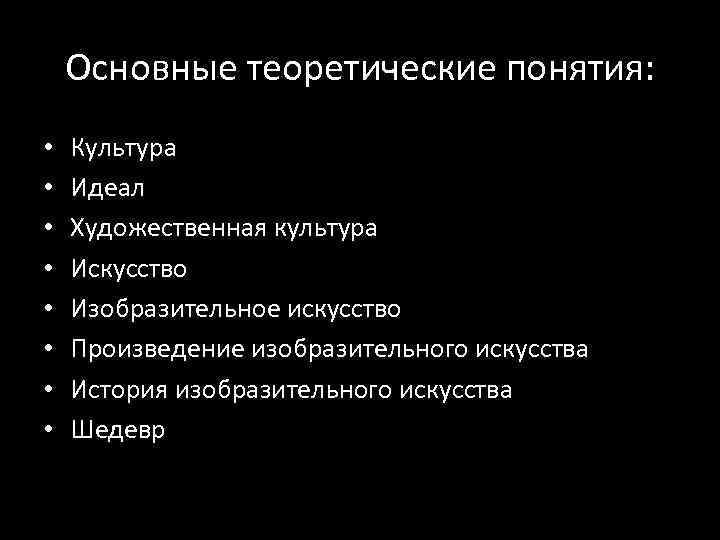 Основные теоретические понятия:

• Культура
• Идеал
• Художественная культура
• Искусство
• Изобразительное искусство
• Произведение изобразительного искусства
• История изобразительного искусства
• Шедевр